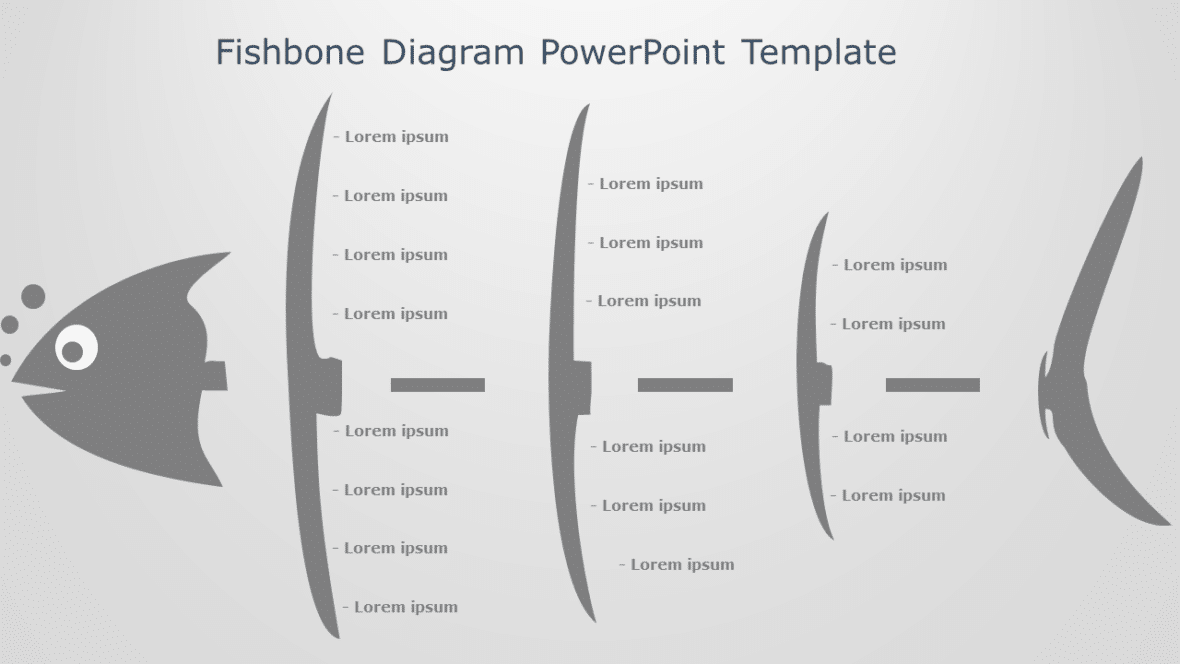 Fishbone Diagram PowerPoint Template

- Lorem ipsum

- Lorem ipsum

- Lorem ipsum

- Lorem ipsum

- Lorem ipsum

- Lorem ipsum

- Lorem ipsum

- Lorem ipsum

- Lorem ipsum

- Lorem ipsum

- Lorem ipsum

- Lorem ipsum

- Lorem ipsum

- Lorem ipsum

- Lorem ipsum

- Lorem ipsum

- Lorem ipsum

- Lorem ipsum